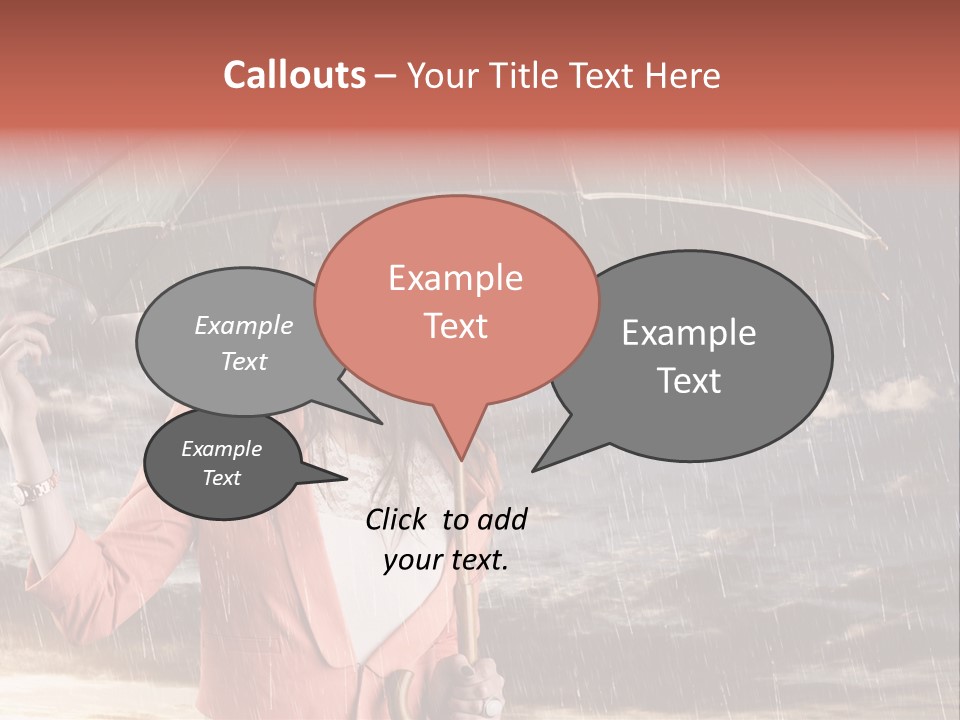 Callouts – Your Title Text Here

Example Text

Example Text

Example Text

Example Text

Click to add your text.